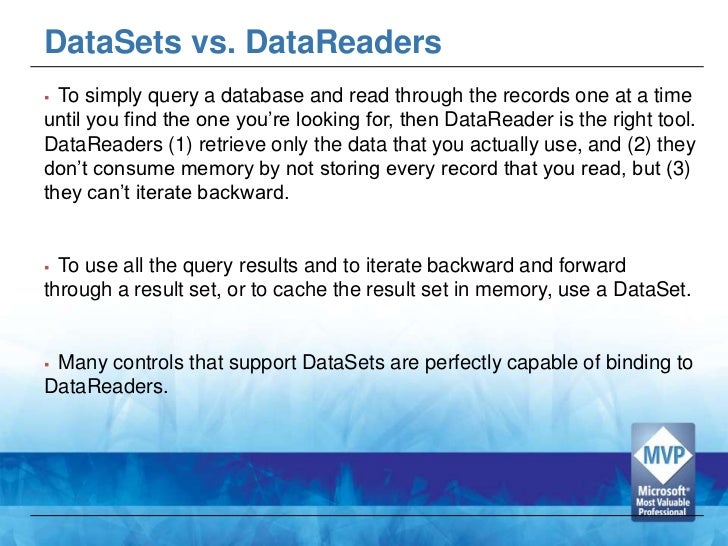 DataSets vs. DataReaders

▪ To simply query a database and read through the records one at a time until you find the one you're looking for, then DataReader is the right tool. DataReaders (1) retrieve only the data that you actually use, and (2) they don't consume memory by not storing every record that you read, but (3) they can't iterate backward.

▪ To use all the query results and to iterate backward and forward through a result set, or to cache the result set in memory, use a DataSet.

▪ Many controls that support DataSets are perfectly capable of binding to DataReaders.

MVP
Microsoft®
Most Valuable
Professional